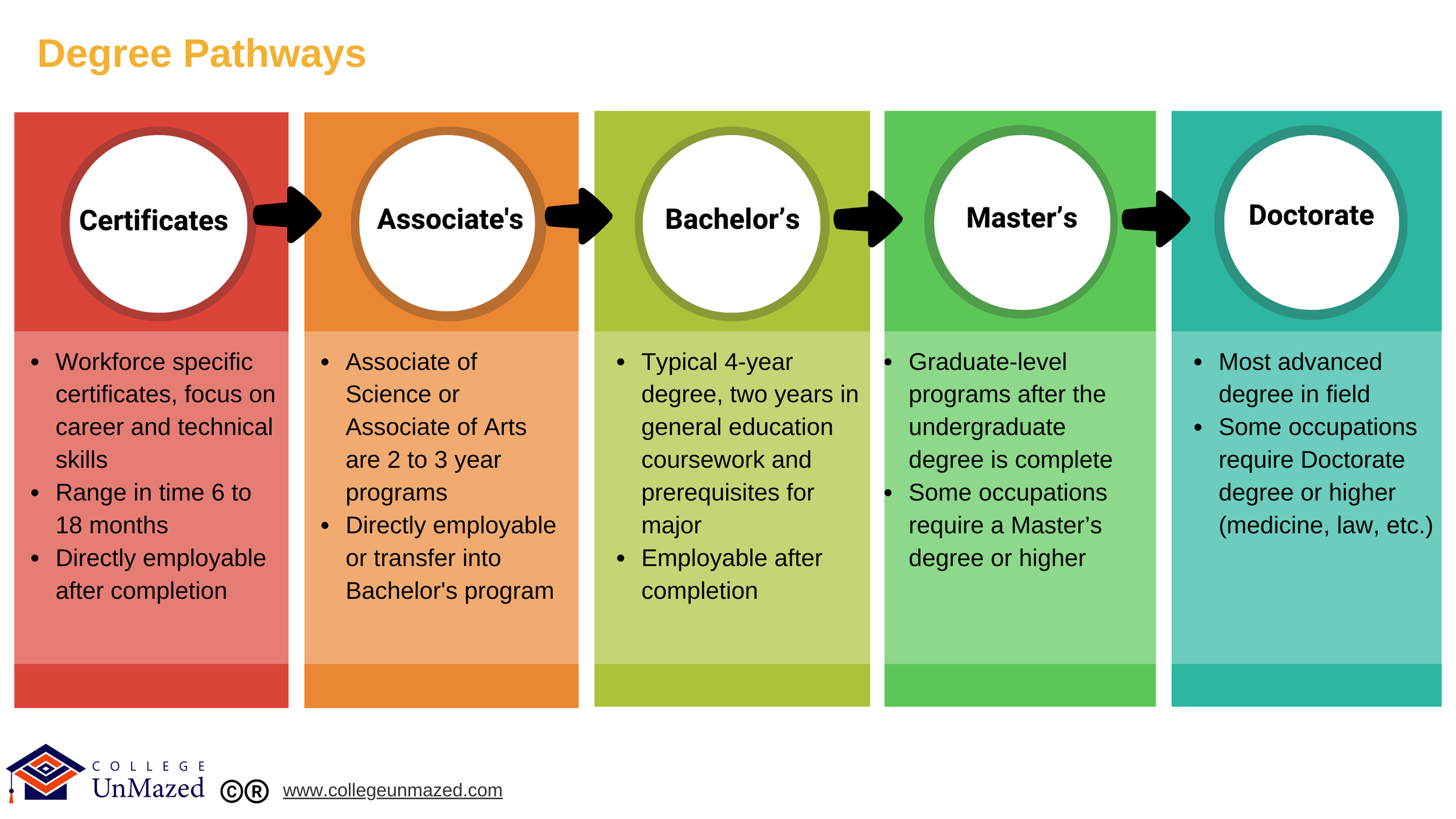 Degree Pathways

Certificates

- Workforce specific certificates, focus on career and technical skills
- Range in time 6 to 18 months
- Directly employable after completion

Associate's

- Associate of Science or Associate of Arts are 2 to 3 year programs
- Directly employable or transfer into Bachelor's program

Bachelor's

- Typical 4-year degree, two years in general education coursework and prerequisites for major
- Employable after completion

Master's

- Graduate-level programs after the undergraduate degree is complete
- Some occupations require a Master's degree or higher

Doctorate

- Most advanced degree in field
- Some occupations require Doctorate degree or higher (medicine, law, etc.)

COLLEGE UnMazed ©® www.collegeunmazed.com